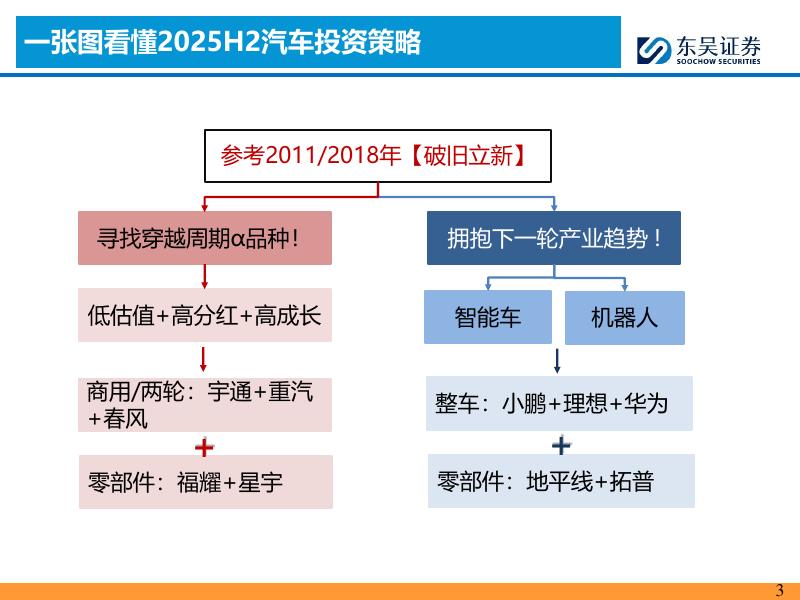 一张图看懂2025H2汽车投资策略

东吴证券
SOOCHOW SECURITIES

参考2011/2018年【破旧立新】

寻找穿越周期α品种！

低估值+高分红+高成长

商用/两轮：宇通+重汽+春风

+

零部件：福耀+星宇

拥抱下一轮产业趋势！

智能车

机器人

整车：小鹏+理想+华为

+

零部件：地平线+拓普

3